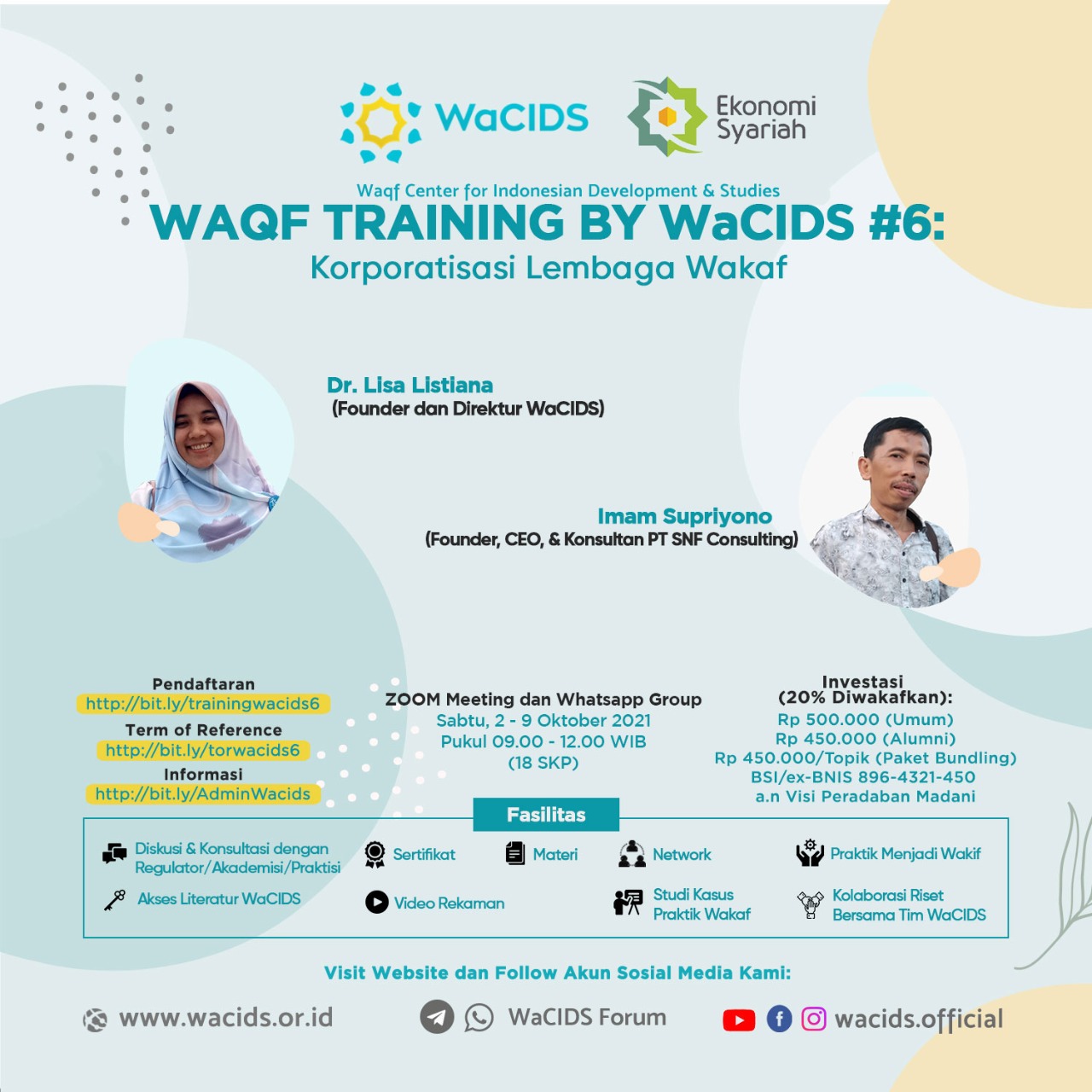 WaCIDS

Ekonomi Syariah

Waqf Center for Indonesian Development & Studies

WAQF TRAINING BY WaCIDS #6:

Korporatisasi Lembaga Wakaf

Dr. Lisa Listiana
(Founder dan Direktur WaCIDS)

Imam Supriyono
(Founder, CEO, & Konsultan PT SNF Consulting)

Pendaftaran
http://bit.ly/trainingwacids6
Term of Reference
http://bit.ly/torwacids6
Informasi
http://bit.ly/AdminWacids

ZOOM Meeting dan Whatsapp Group
Sabtu, 2 - 9 Oktober 2021
Pukul 09.00 - 12.00 WIB
(18 SKP)

Investasi
(20% Diwakafkan):
Rp 500.000 (Umum)
Rp 450.000 (Alumni)
Rp 450.000/Topik (Paket Bundling)
BSI/ex-BNIS 896-4321-450
a.n Visi Peradaban Madani

Fasilitas

Diskusi & Konsultasi dengan Regulator/Akademisi/Praktisi
Sertifikat
Materi
Network
Praktik Menjadi Wakif
Akses Literatur WaCIDS
Video Rekaman
Studi Kasus Praktik Wakaf
Kolaborasi Riset Bersama Tim WaCIDS

Visit Website dan Follow Akun Sosial Media Kami:

www.wacids.or.id
WaCIDS Forum
wacids.official